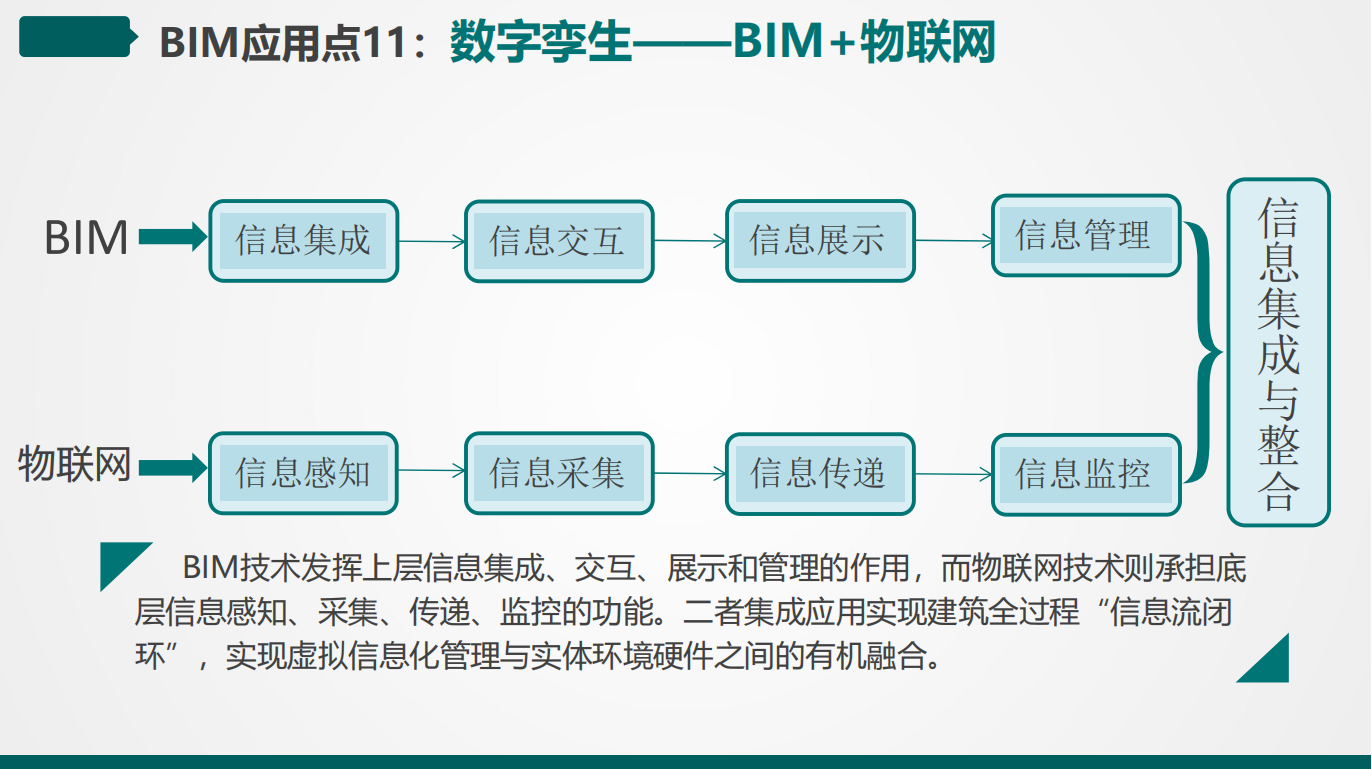 BIM应用点11：数字孪生——BIM+物联网

BIM

信息集成

信息交互

信息展示

信息管理

物联网

信息感知

信息采集

信息传递

信息监控

信息集成与整合

BIM技术发挥上层信息集成、交互、展示和管理的作用，而物联网技术则承担底层信息感知、采集、传递、监控的功能。二者集成应用实现建筑全过程“信息流闭环”，实现虚拟信息化管理与实体环境硬件之间的有机融合。